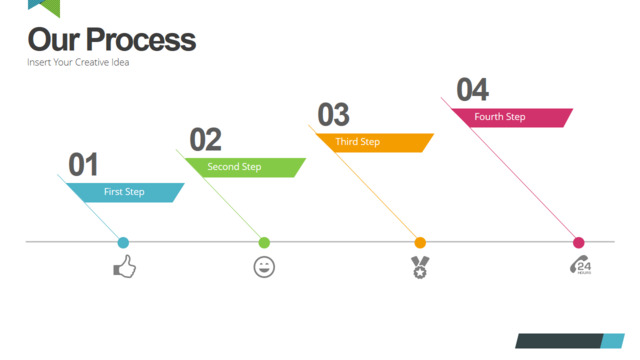 Our Process
Insert Your Creative Idea

01
First Step

02
Second Step

03
Third Step

04
Fourth Step

24 HOURS